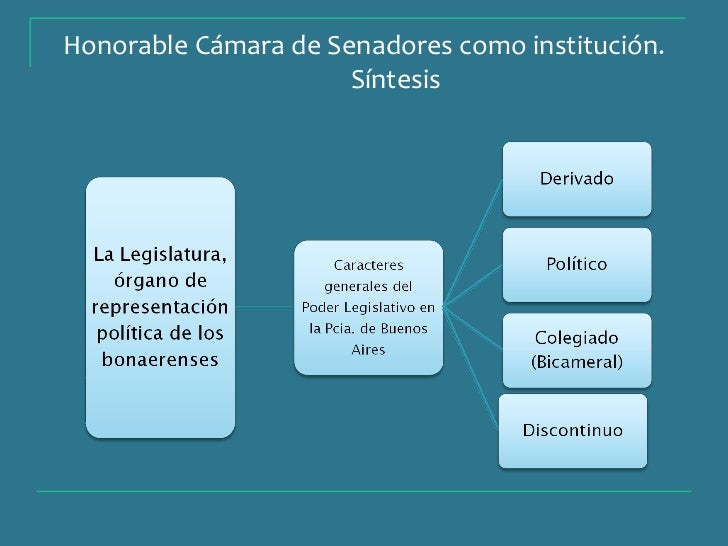 Honorable Cámara de Senadores como institución. Síntesis

La Legislatura, órgano de representación política de los bonaerenses

Caracteres generales del Poder Legislativo en la Pcia. de Buenos Aires

Derivado

Político

Colegiado (Bicameral)

Discontinuo